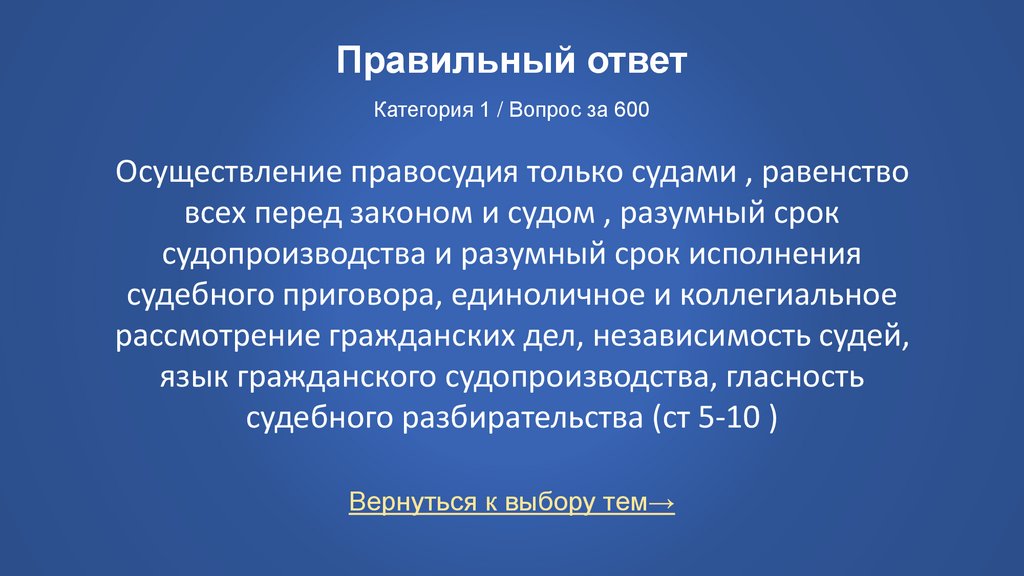 Правильный ответ

Категория 1 / Вопрос за 600

Осуществление правосудия только судами , равенство всех перед законом и судом , разумный срок судопроизводства и разумный срок исполнения судебного приговора, единоличное и коллегиальное рассмотрение гражданских дел, независимость судей, язык гражданского судопроизводства, гласность судебного разбирательства (ст 5-10 )

Вернуться к выбору тем→